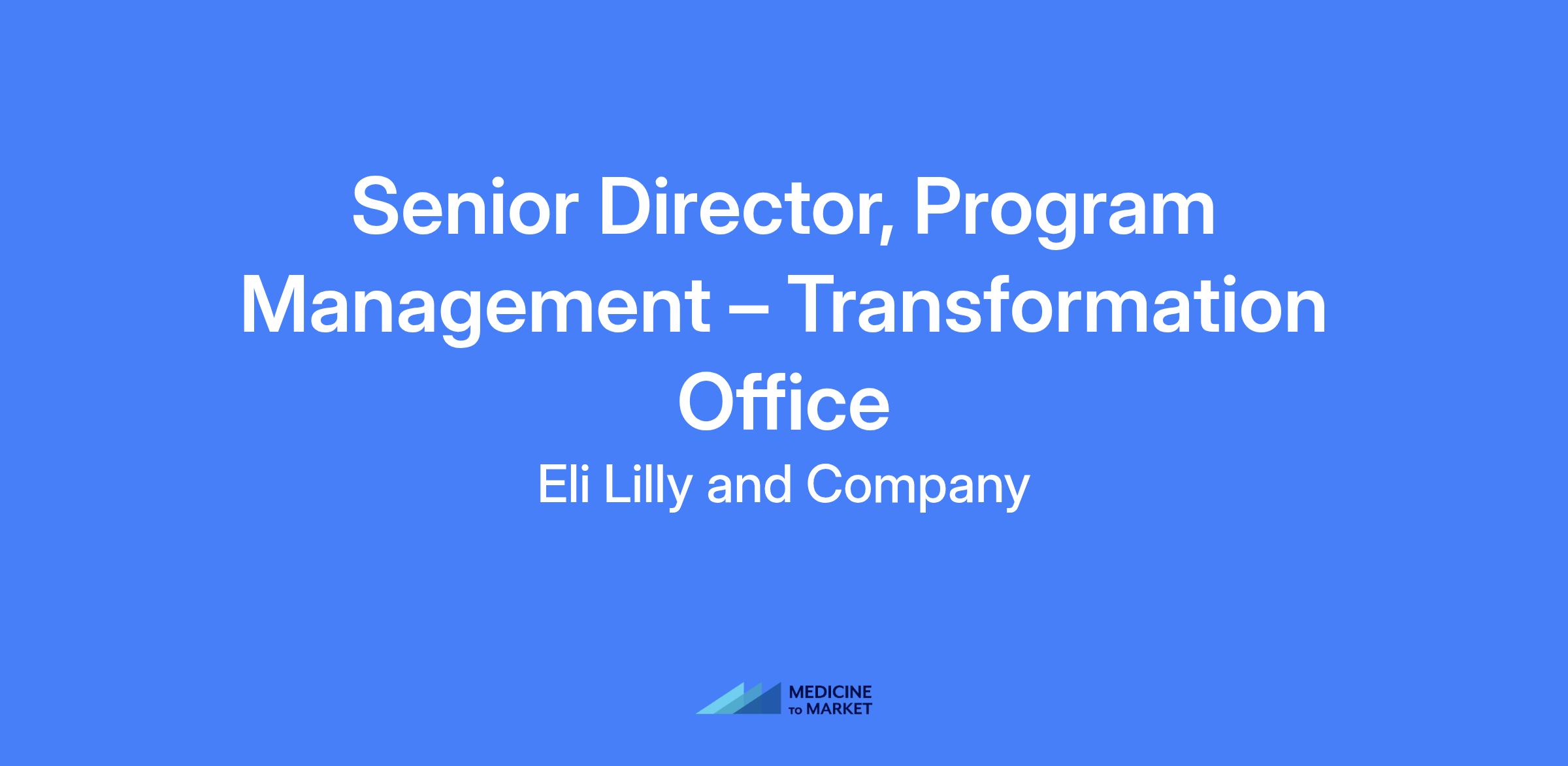 Senior Director, Program Management – Transformation Office

Eli Lilly and Company

MEDICINE TO MARKET